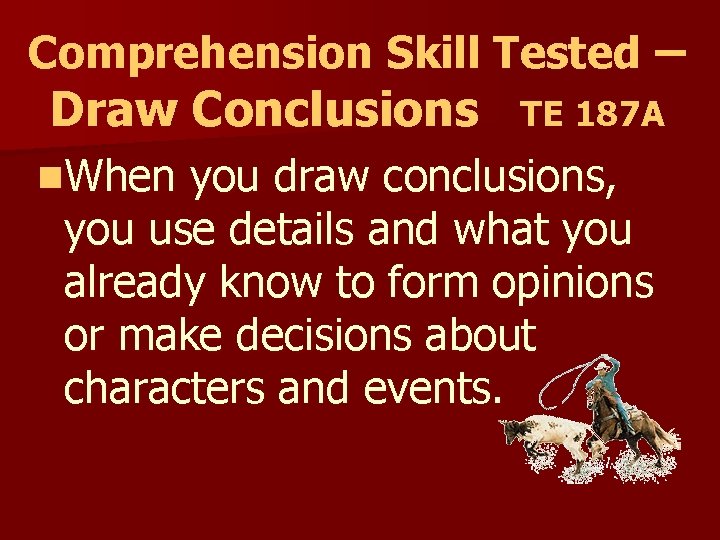 Comprehension Skill Tested – Draw Conclusions TE 187A

When you draw conclusions, you use details and what you already know to form opinions or make decisions about characters and events.